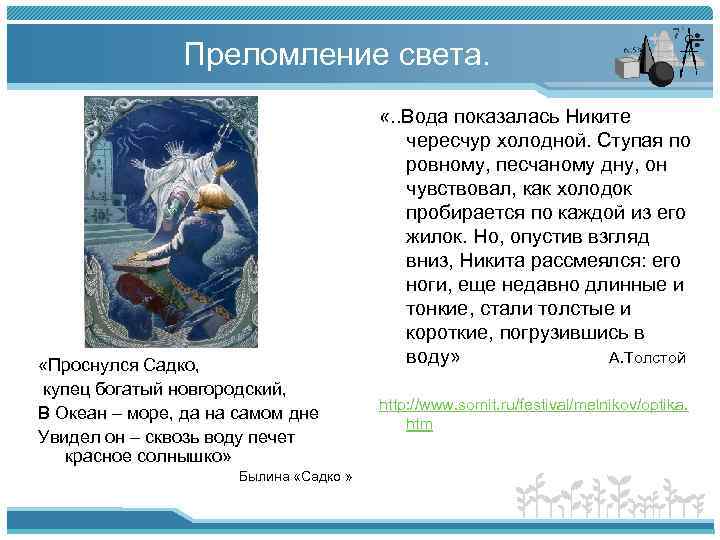 Преломление света.

«Проснулся Садко,
купец богатый новгородский,
В Океан – море, да на самом дне
Увидел он – сквозь воду печет
красное солнышко»

Былина «Садко »

«..Вода показалась Никите чересчур холодной. Ступая по ровному, песчаному дну, он чувствовал, как холодок пробирается по каждой из его жилок. Но, опустив взгляд вниз, Никита рассмеялся: его ноги, еще недавно длинные и тонкие, стали толстые и короткие, погрузившись в воду»

А.Толстой

http://www.somit.ru/festival/melnikov/optika.htm